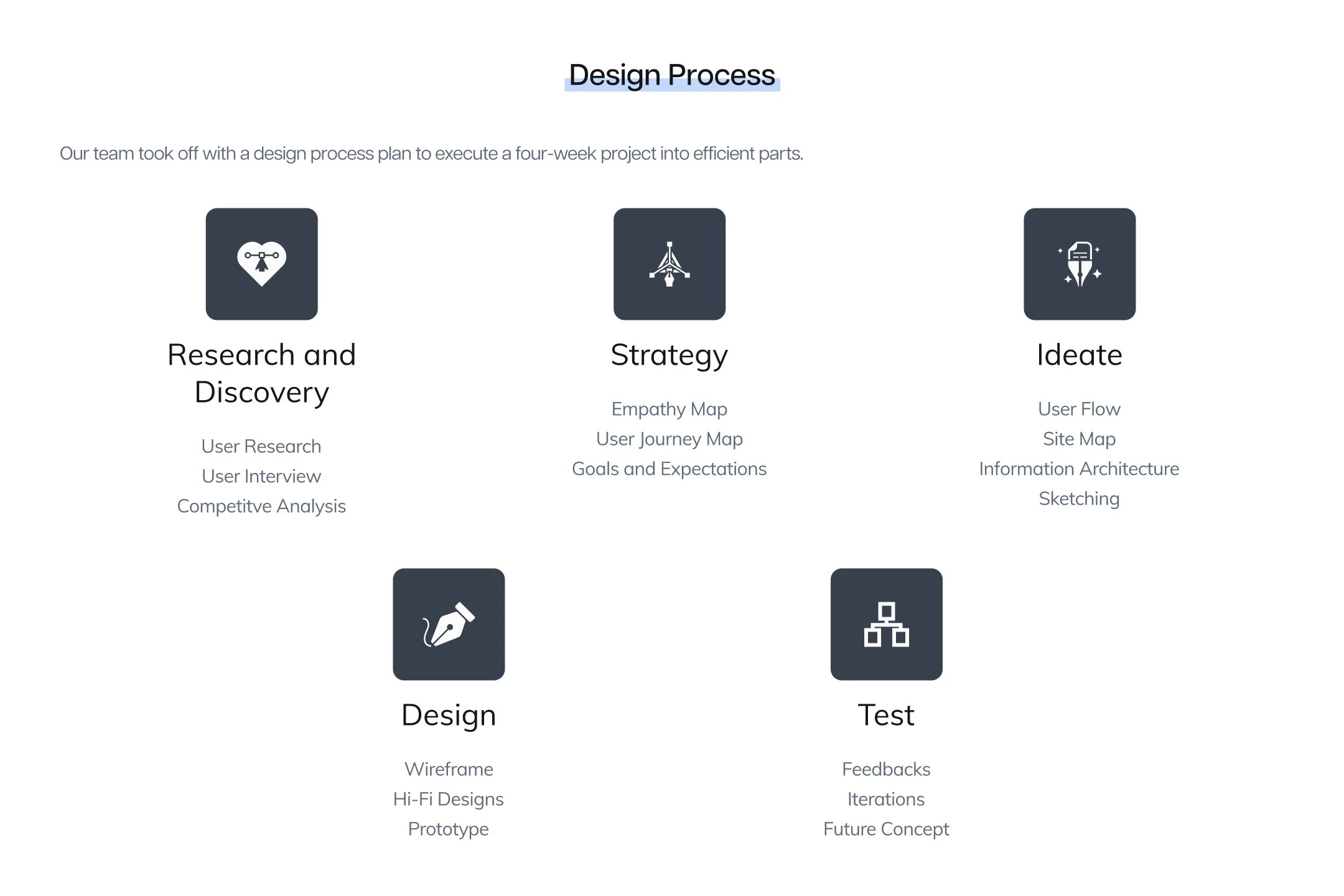 Design Process

Our team took off with a design process plan to execute a four-week project into efficient parts.

Research and Discovery

User Research
User Interview
Competitve Analysis

Strategy

Empathy Map
User Journey Map
Goals and Expectations

Ideate

User Flow
Site Map
Information Architecture
Sketching

Design

Wireframe
Hi-Fi Designs
Prototype

Test

Feedbacks
Iterations
Future Concept